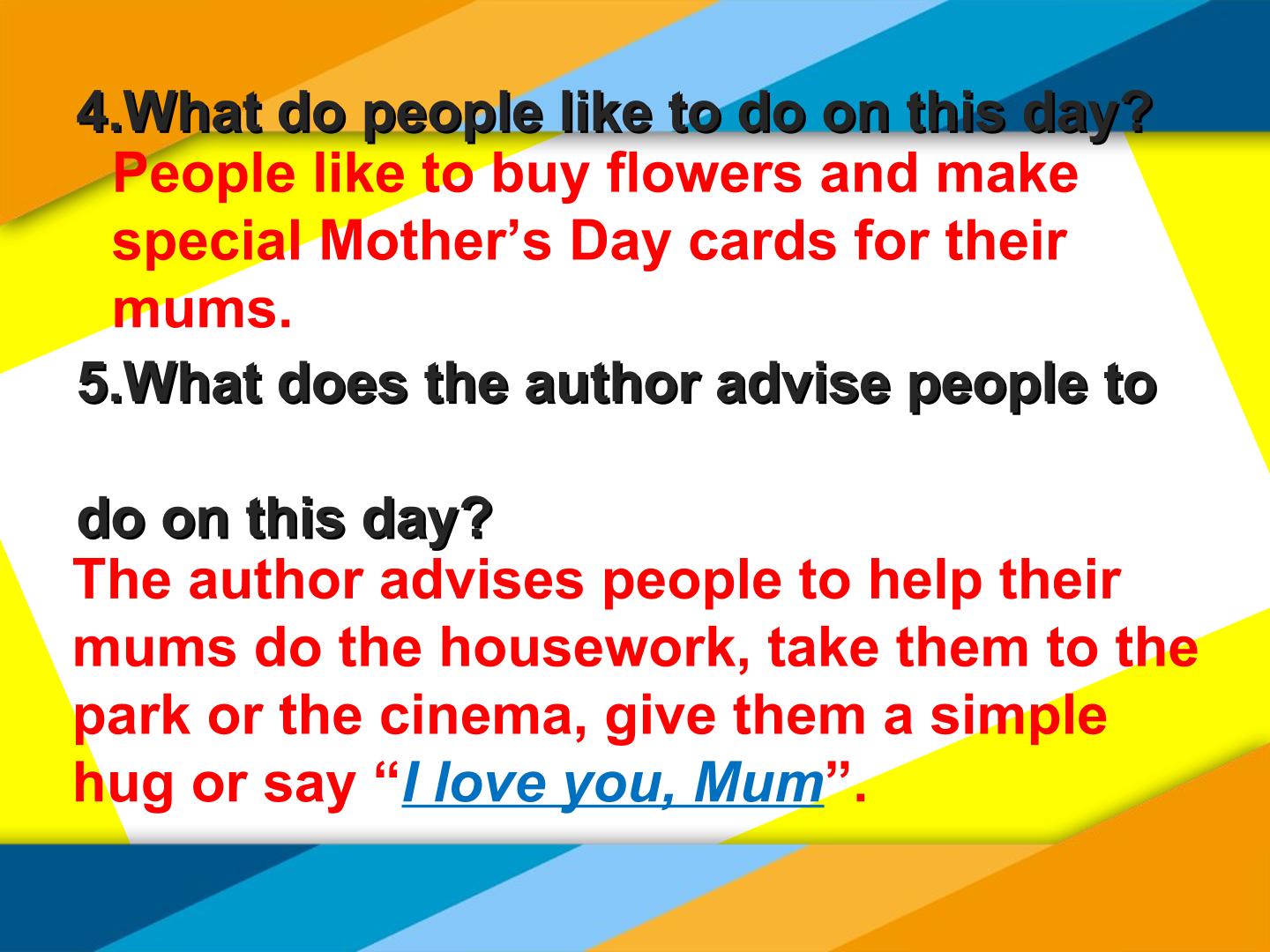 4.What do people like to do on this day?

People like to buy flowers and make special Mother's Day cards for their mums.

5.What does the author advise people to

do on this day?

The author advises people to help their mums do the housework, take them to the park or the cinema, give them a simple hug or say "I love you, Mum".